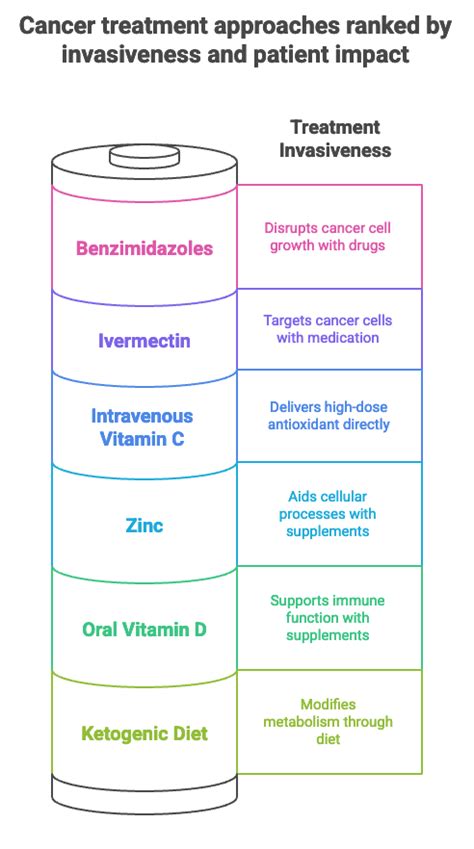 Cancer treatment approaches ranked by invasiveness and patient impact

Treatment Invasiveness

Benzimidazoles

Disrupts cancer cell growth with drugs

Ivermectin

Targets cancer cells with medication

Intravenous Vitamin C

Delivers high-dose antioxidant directly

Zinc

Aids cellular processes with supplements

Oral Vitamin D

Supports immune function with supplements

Ketogenic Diet

Modifies metabolism through diet